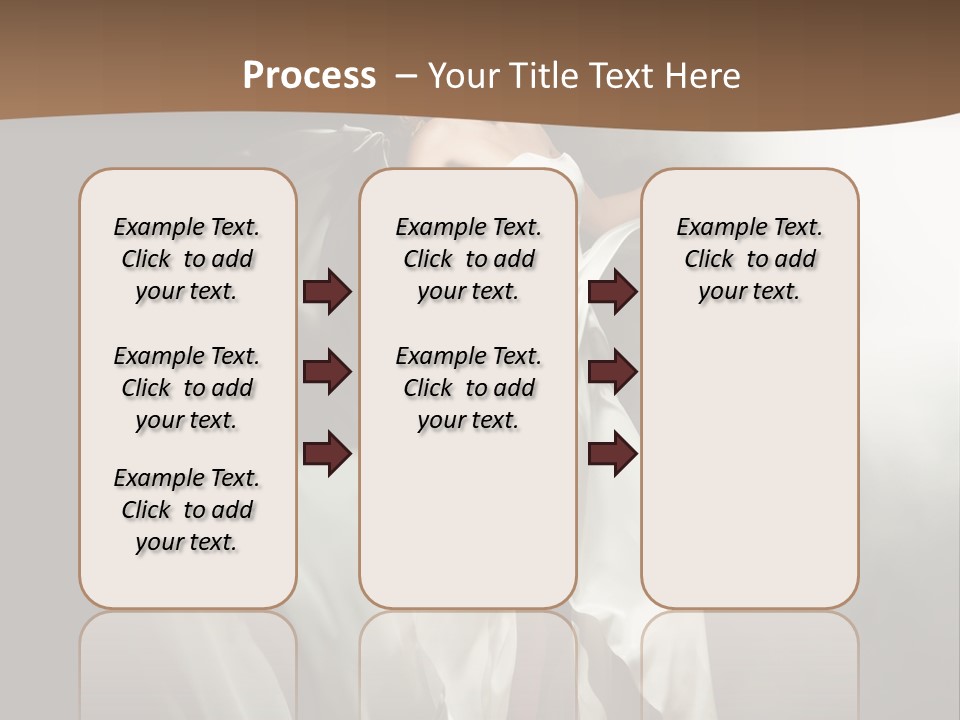 Process – Your Title Text Here

Example Text. Click to add your text.

Example Text. Click to add your text.

Example Text. Click to add your text.

Example Text. Click to add your text.

Example Text. Click to add your text.

Example Text. Click to add your text.